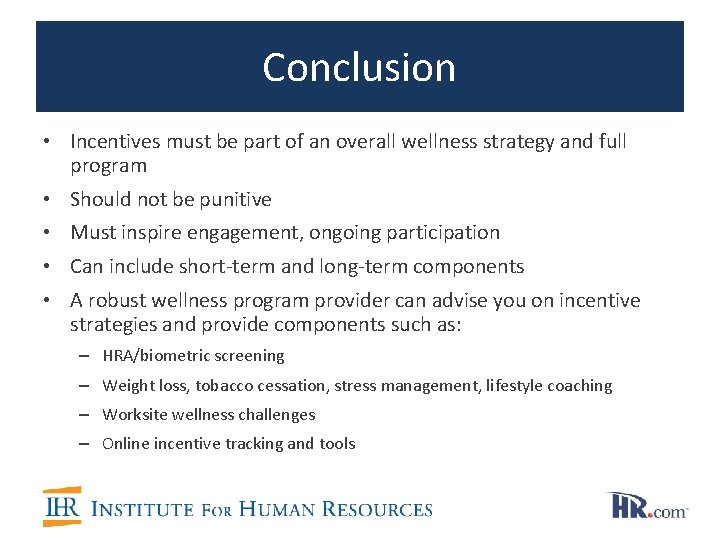 Conclusion

• Incentives must be part of an overall wellness strategy and full program

• Should not be punitive

• Must inspire engagement, ongoing participation

• Can include short-term and long-term components

• A robust wellness program provider can advise you on incentive strategies and provide components such as:

– HRA/biometric screening

– Weight loss, tobacco cessation, stress management, lifestyle coaching

– Worksite wellness challenges

– Online incentive tracking and tools

IHR INSTITUTE FOR HUMAN RESOURCES

HR.com